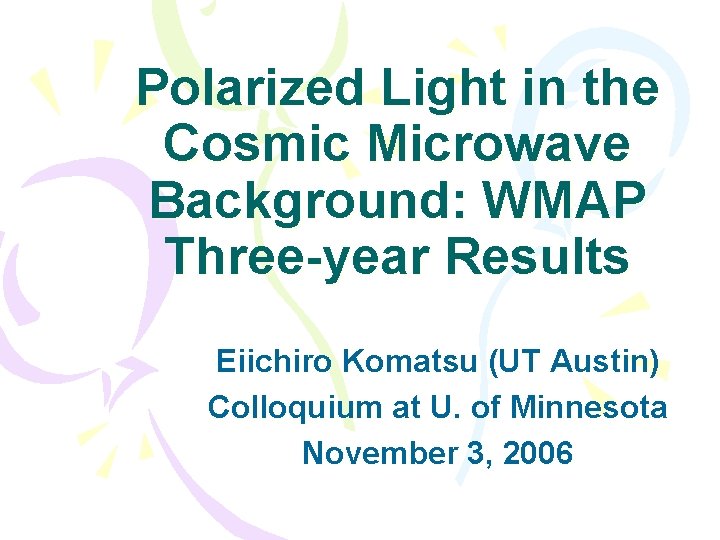 Polarized Light in the Cosmic Microwave Background: WMAP Three-year Results

Eiichiro Komatsu (UT Austin)
Colloquium at U. of Minnesota
November 3, 2006